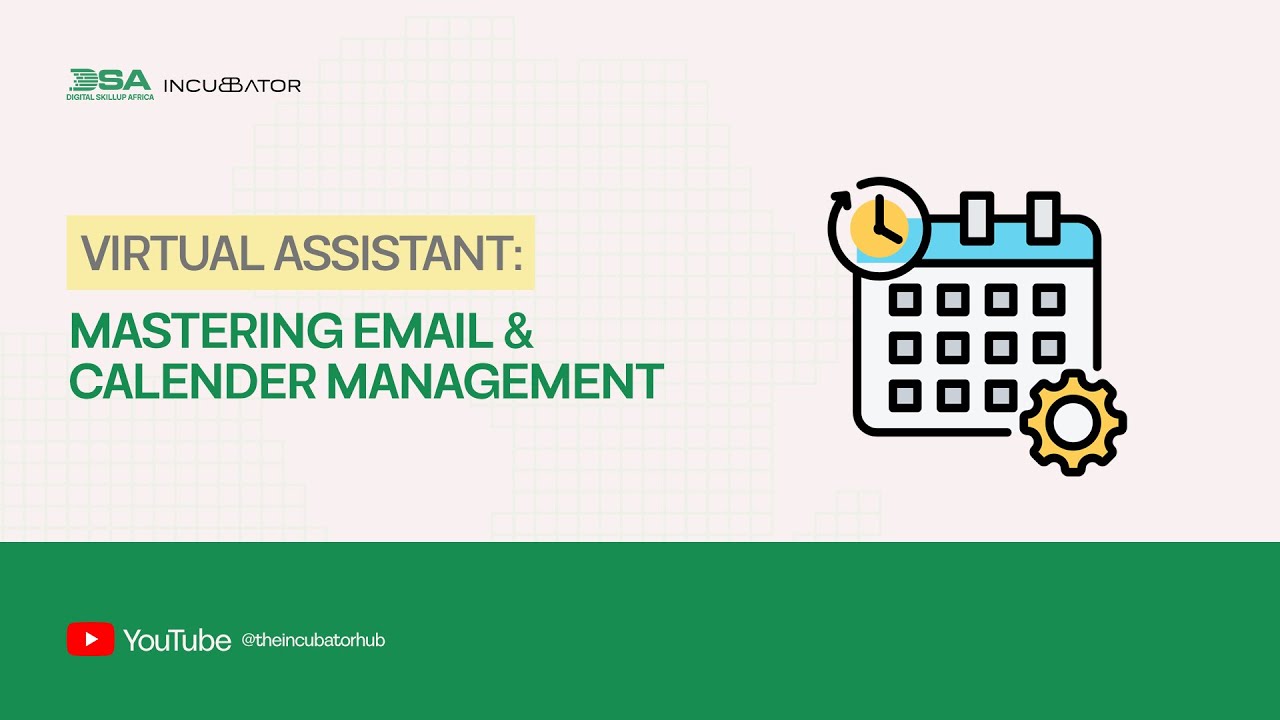 DSA
DIGITAL SKILLUP AFRICA
INCUBATOR

VIRTUAL ASSISTANT:

MASTERING EMAIL & CALENDER MANAGEMENT

YouTube @theincubatorhub